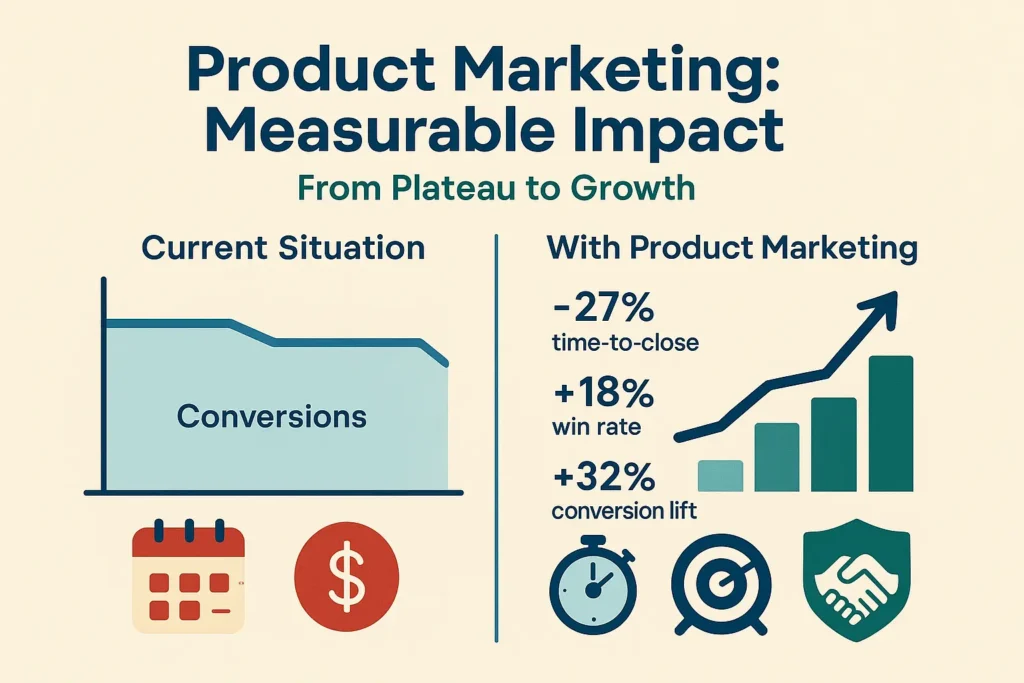 Product Marketing: Measurable Impact

From Plateau to Growth

Current Situation

Conversions

$

With Product Marketing

-27%
time-to-close

+18%
win rate

+32%
conversion lift